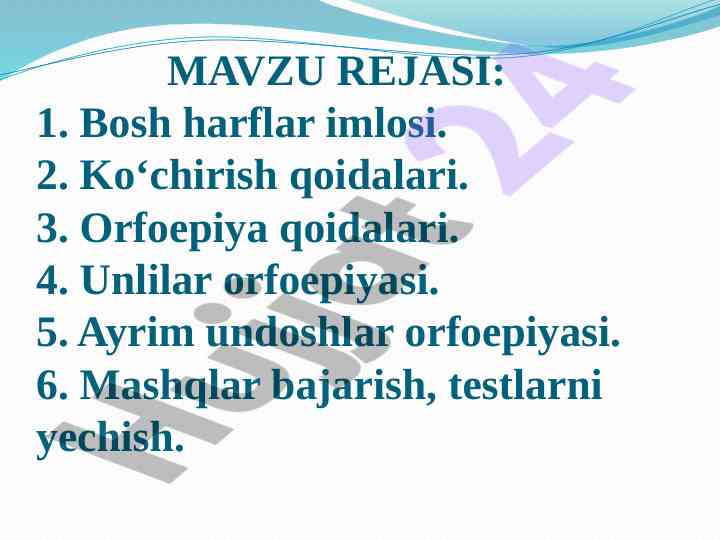 MAVZU REJASI:
1. Bosh harflar imlosi.
2. Ko‘chirish qoidalari.
3. Orfoepiya qoidalari.
4. Unlilar orfoepiyasi.
5. Ayrim undoshlar orfoepiyasi.
6. Mashqlar bajarish, testlarni yechish.

Hujjat 24